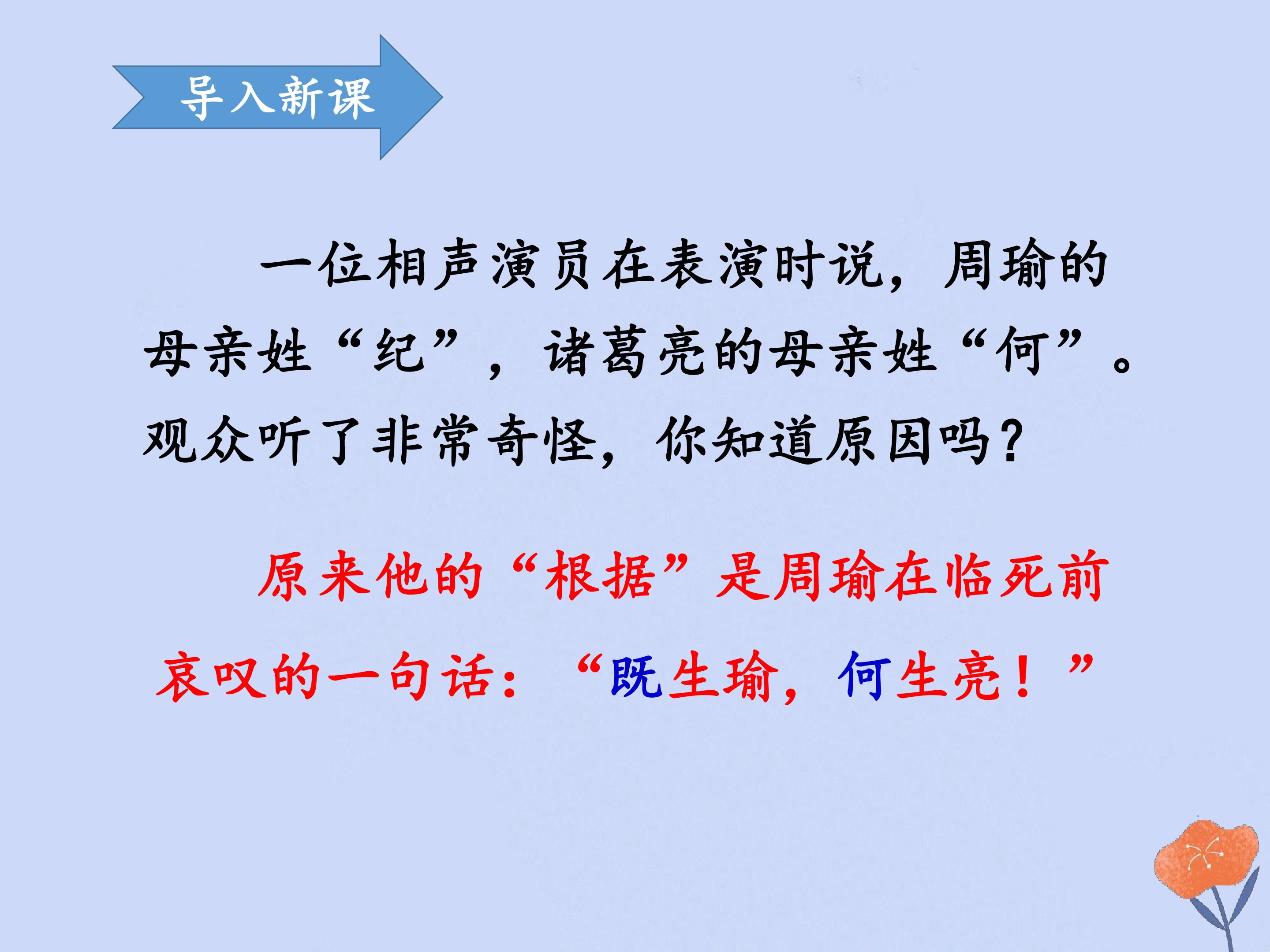 导入新课

一位相声演员在表演时说，周瑜的母亲姓“纪”，诸葛亮的母亲姓“何”。观众听了非常奇怪，你知道原因吗？

原来他的“根据”是周瑜在临死前哀叹的一句话：“既生瑜，何生亮！”